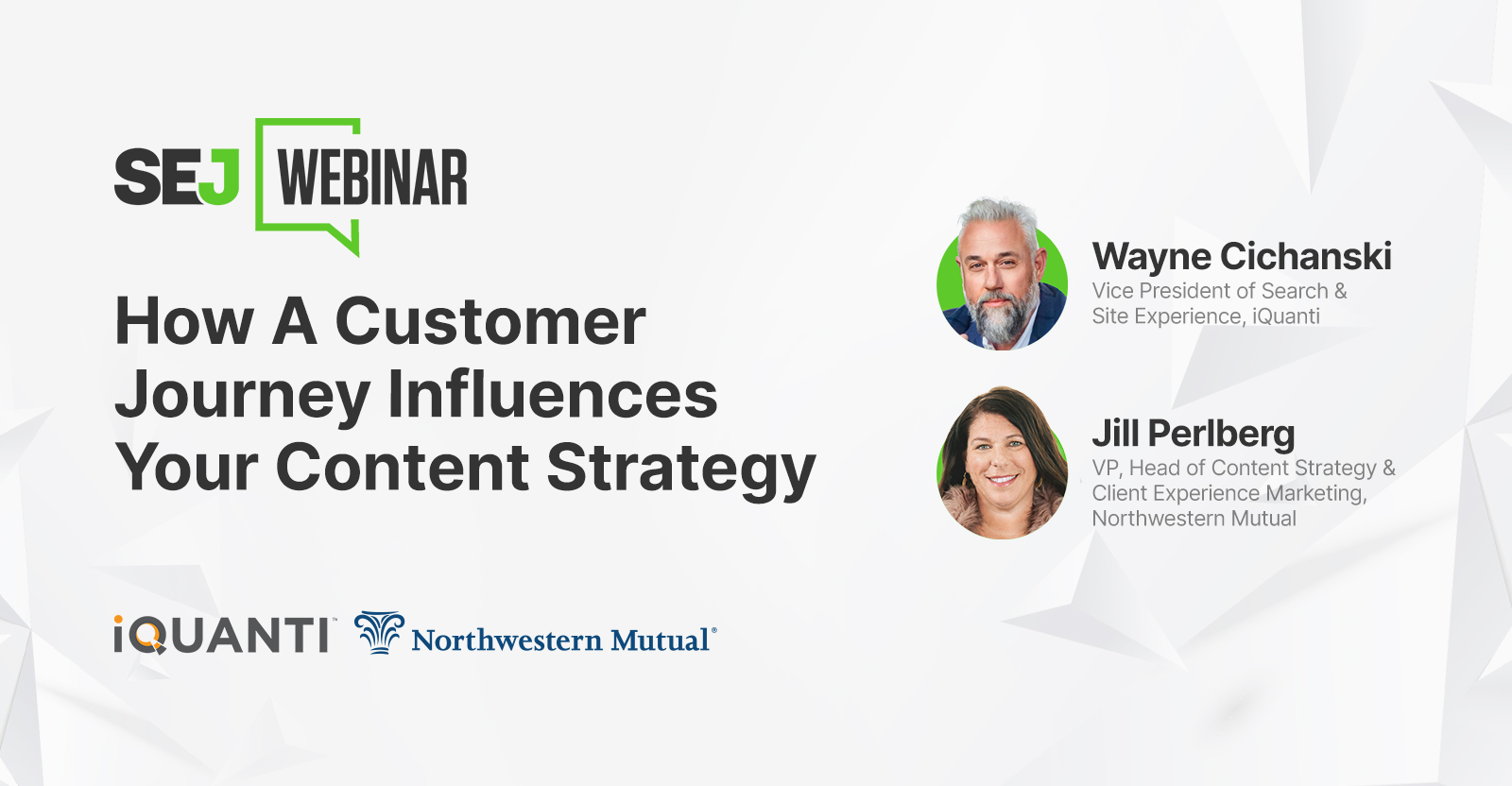 SEJ WEBINAR

How A Customer Journey Influences Your Content Strategy

iQUANTI™ Northwestern Mutual®

Wayne Cichanski
Vice President of Search & Site Experience, iQuanti

Jill Perlberg
VP, Head of Content Strategy & Client Experience Marketing, Northwestern Mutual